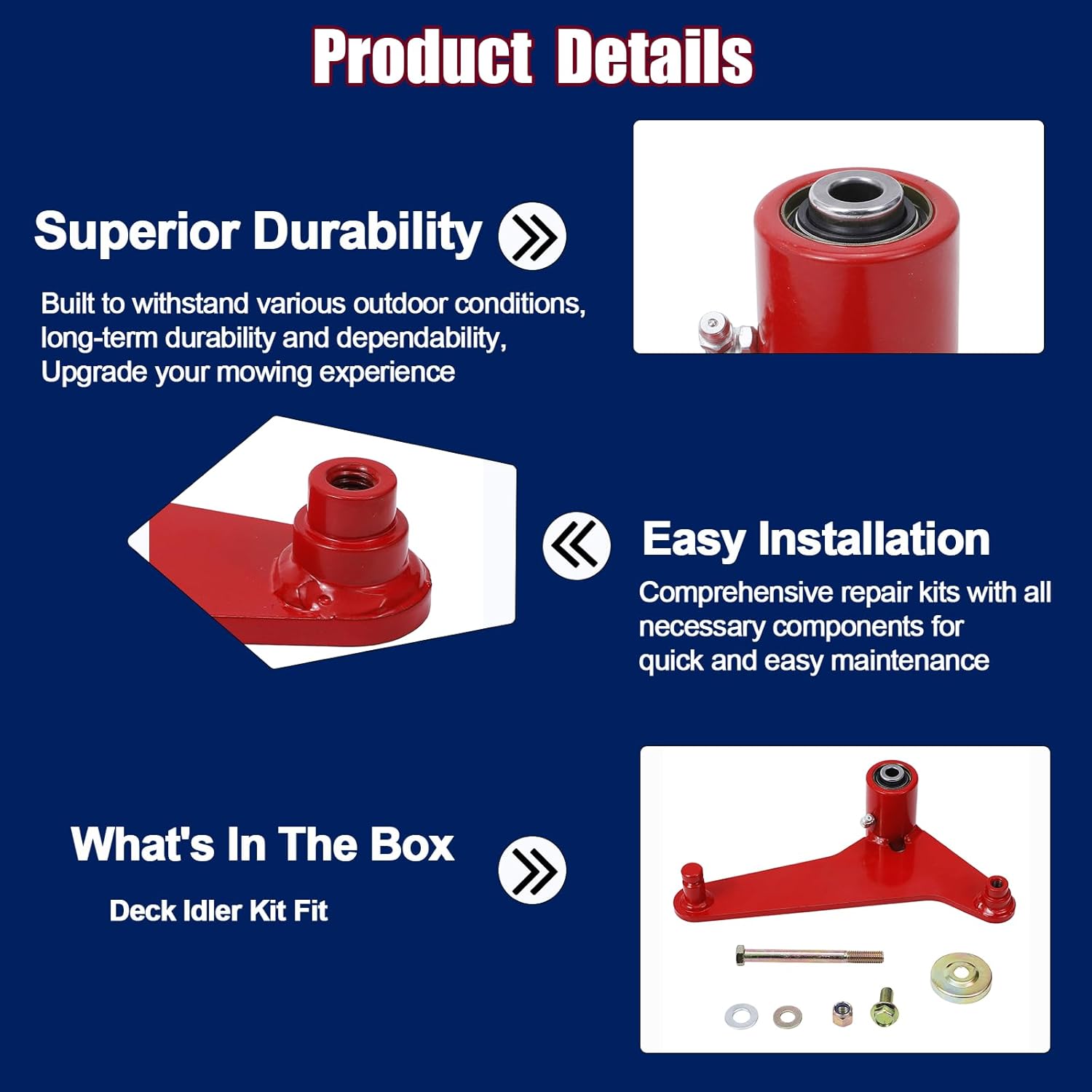 Product Details

Superior Durability

Built to withstand various outdoor conditions, long-term durability and dependability, Upgrade your mowing experience

Easy Installation

Comprehensive repair kits with all necessary components for quick and easy maintenance

What's In The Box

Deck Idler Kit Fit